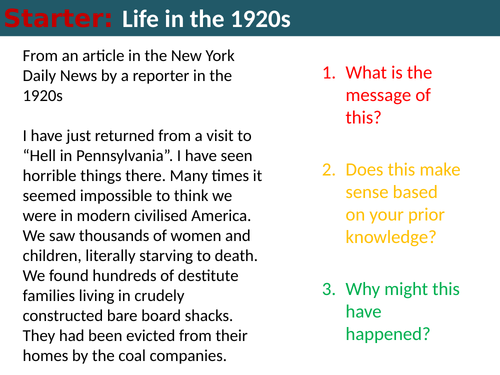 Starter: Life in the 1920s

From an article in the New York Daily News by a reporter in the 1920s

I have just returned from a visit to “Hell in Pennsylvania”. I have seen horrible things there. Many times it seemed impossible to think we were in modern civilised America. We saw thousands of women and children, literally starving to death. We found hundreds of destitute families living in crudely constructed bare board shacks. They had been evicted from their homes by the coal companies.

1. What is the message of this?

2. Does this make sense based on your prior knowledge?

3. Why might this have happened?